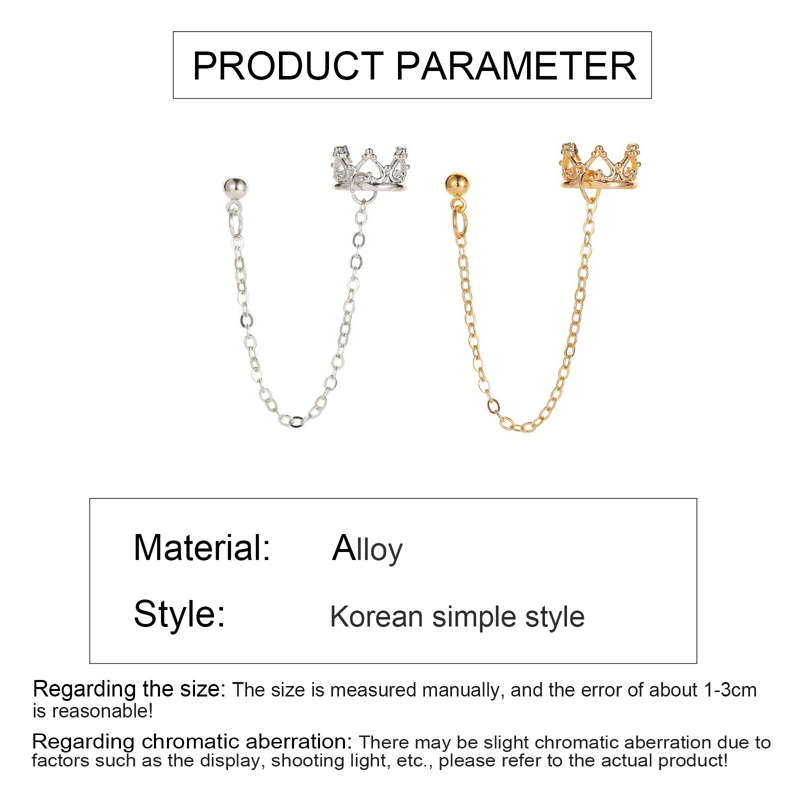 PRODUCT PARAMETER

Material: Alloy

Style: Korean simple style

Regarding the size: The size is measured manually, and the error of about 1-3cm is reasonable!

Regarding chromatic aberration: There may be slight chromatic aberration due to factors such as the display, shooting light, etc., please refer to the actual product!